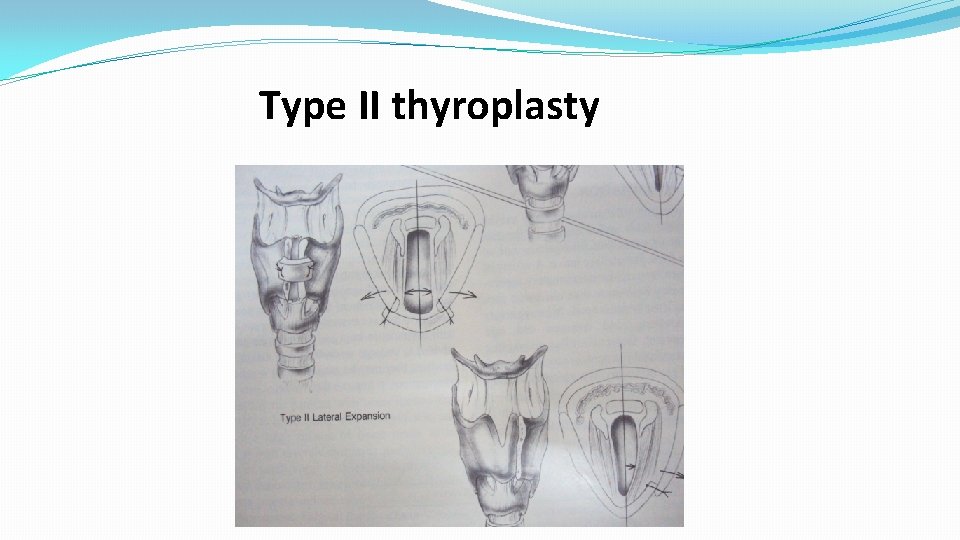 Type II thyroplasty

Type II Lateral Expansion